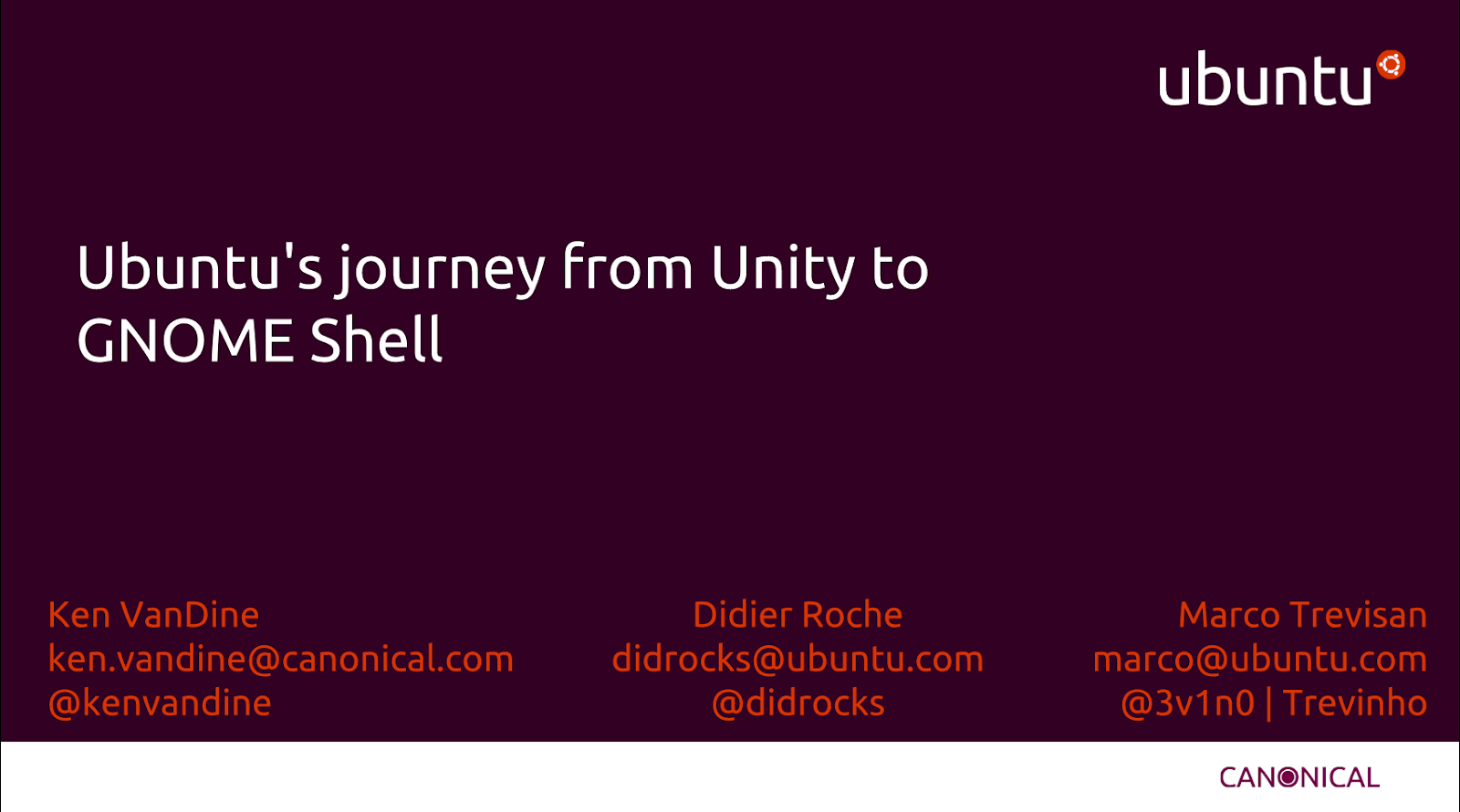 ubuntu

Ubuntu's journey from Unity to GNOME Shell

Ken VanDine
ken.vandine@canonical.com
@kenvandine

Didier Roche
didrocks@ubuntu.com
@didrocks

Marco Trevisan
marco@ubuntu.com
@3v1n0 | Trevinho

CANONICAL